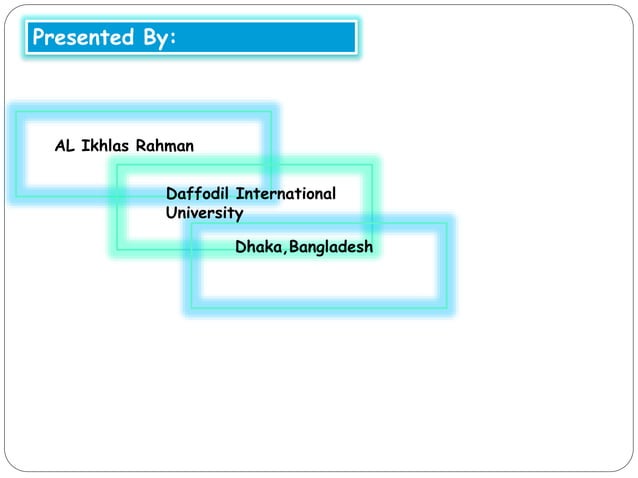 Presented By:

AL Ikhlas Rahman

Daffodil International University

Dhaka,Bangladesh